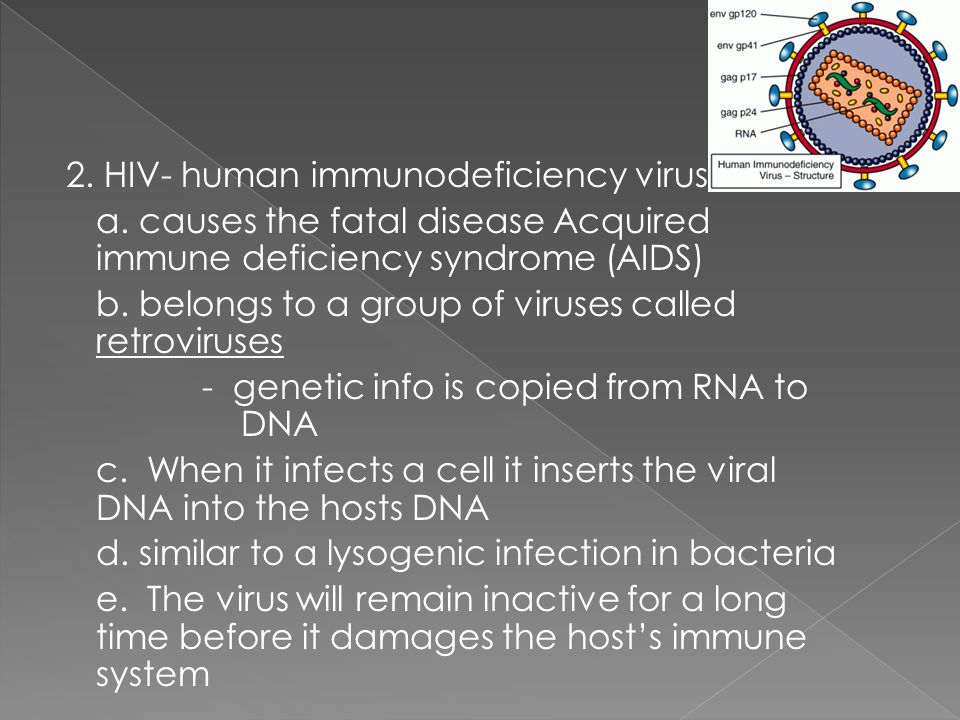 env gp120
env gp41
gag p17
gag p24
RNA
Human Immunodeficiency Virus – Structure

2. HIV- human immunodeficiency virus

a. causes the fatal disease Acquired immune deficiency syndrome (AIDS)

b. belongs to a group of viruses called retroviruses

- genetic info is copied from RNA to DNA

c. When it infects a cell it inserts the viral DNA into the hosts DNA

d. similar to a lysogenic infection in bacteria

e. The virus will remain inactive for a long time before it damages the host's immune system